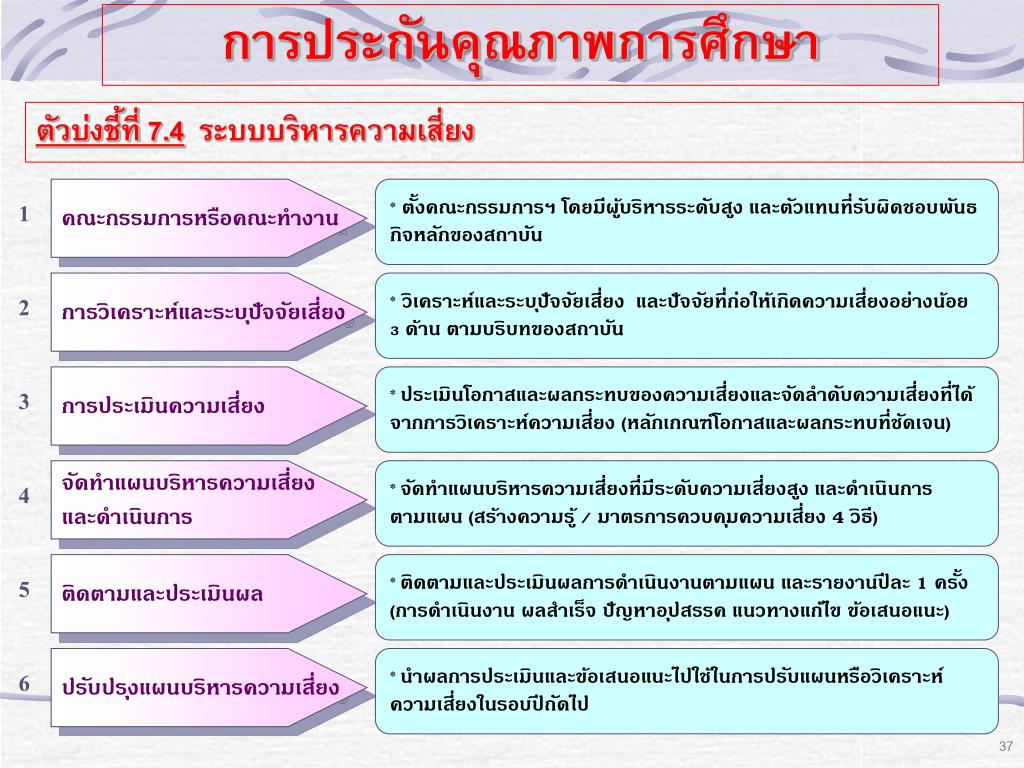 การประกันคุณภาพการศึกษา

ตัวบ่งชี้ที่ 7.4 ระบบบริหารความเสี่ยง

1 คณะกรรมการหรือคณะทำงาน

* ตั้งคณะกรรมการฯ โดยมีผู้บริหารระดับสูง และตัวแทนที่รับผิดชอบพันธกิจหลักของสถาบัน

2 การวิเคราะห์และระบุปัจจัยเสี่ยง

* วิเคราะห์และระบุปัจจัยเสี่ยง และปัจจัยที่ก่อให้เกิดความเสี่ยงอย่างน้อย 3 ด้าน ตามบริบทของสถาบัน

3 การประเมินความเสี่ยง

* ประเมินโอกาสและผลกระทบของความเสี่ยงและจัดลำดับความเสี่ยงที่ได้จากการวิเคราะห์ความเสี่ยง (หลักเกณฑ์โอกาสและผลกระทบที่ชัดเจน)

4 จัดทำแผนบริหารความเสี่ยงและดำเนินการ

* จัดทำแผนบริหารความเสี่ยงที่มีระดับความเสี่ยงสูง และดำเนินการตามแผน (สร้างความรู้ / มาตรการควบคุมความเสี่ยง 4 วิธี)

5 ติดตามและประเมินผล

* ติดตามและประเมินผลการดำเนินงานตามแผน และรายงานปีละ 1 ครั้ง (การดำเนินงาน ผลสำเร็จ ปัญหาอุปสรรค แนวทางแก้ไข ข้อเสนอแนะ)

6 ปรับปรุงแผนบริหารความเสี่ยง

* นำผลการประเมินและข้อเสนอแนะไปใช้ในการปรับแผนหรือวิเคราะห์ความเสี่ยงในรอบปีถัดไป

37